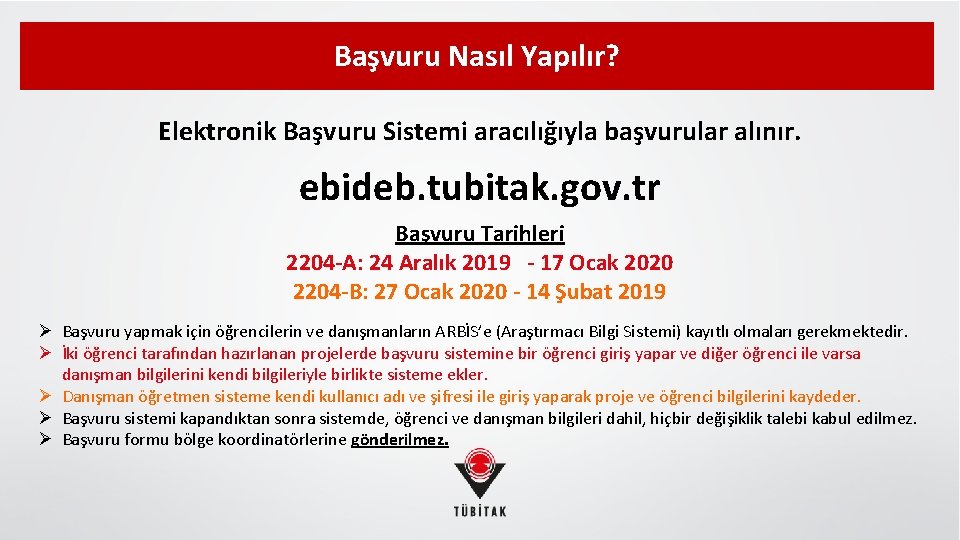 Başvuru Nasıl Yapılır?

Elektronik Başvuru Sistemi aracılığıyla başvurular alınır.

ebideb.tubitak.gov.tr

Başvuru Tarihleri
2204-A: 24 Aralık 2019 - 17 Ocak 2020
2204-B: 27 Ocak 2020 - 14 Şubat 2019

➢ Başvuru yapmak için öğrencilerin ve danışmanların ARBİS'e (Araştırmacı Bilgi Sistemi) kayıtlı olmaları gerekmektedir.
➢ İki öğrenci tarafından hazırlanan projelerde başvuru sistemine bir öğrenci giriş yapar ve diğer öğrenci ile varsa danışman bilgilerini kendi bilgileriyle birlikte sisteme ekler.
➢ Danışman öğretmen sisteme kendi kullanıcı adı ve şifresi ile giriş yaparak proje ve öğrenci bilgilerini kaydeder.
➢ Başvuru sistemi kapandıktan sonra sistemde, öğrenci ve danışman bilgileri dahil, hiçbir değişiklik talebi kabul edilmez.
➢ Başvuru formu bölge koordinatörlerine gönderilmez.

TÜBİTAK